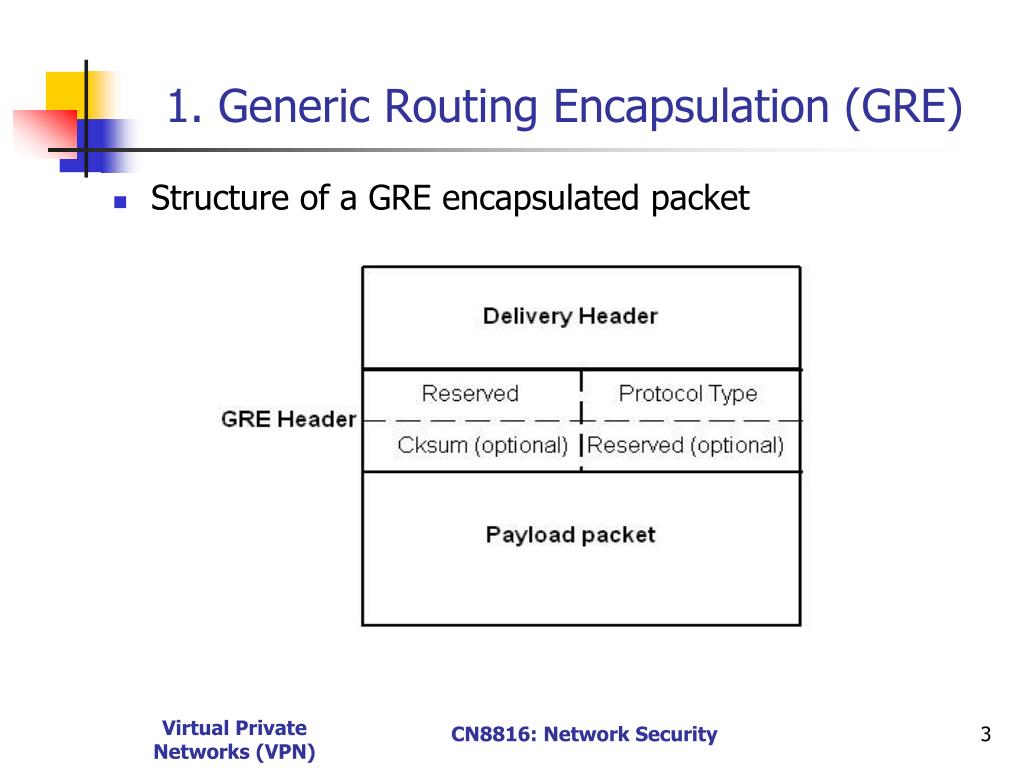 1. Generic Routing Encapsulation (GRE)

Structure of a GRE encapsulated packet

Delivery Header

GRE Header

Reserved

Protocol Type

Cksum (optional)

Reserved (optional)

Payload packet

Virtual Private Networks (VPN)

CN8816: Network Security

3